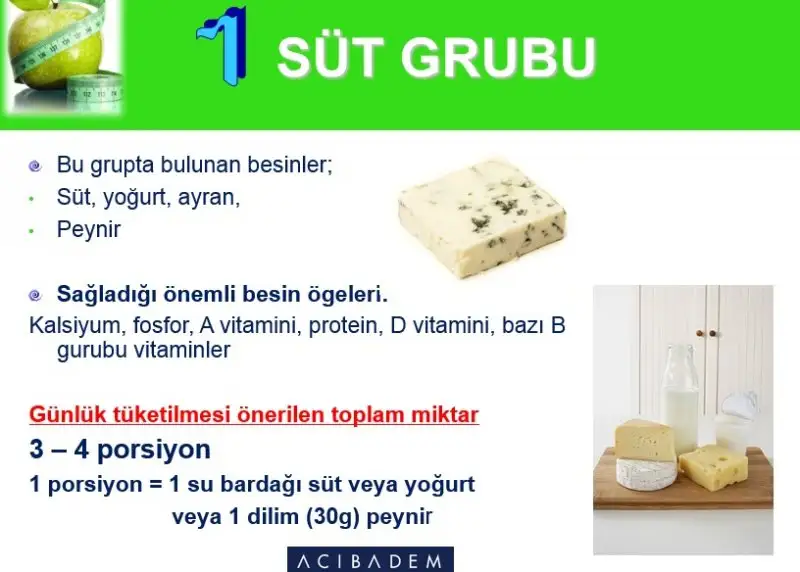 1 SÜT GRUBU

Bu grupta bulunan besinler;
Süt, yoğurt, ayran,
Peynir

Sağladığı önemli besin ögeleri.
Kalsiyum, fosfor, A vitamini, protein, D vitamini, bazı B gurubu vitaminler

Günlük tüketilmesi önerilen toplam miktar
3 – 4 porsiyon
1 porsiyon = 1 su bardağı süt veya yoğurt
veya 1 dilim (30g) peynir

ACIBADEM